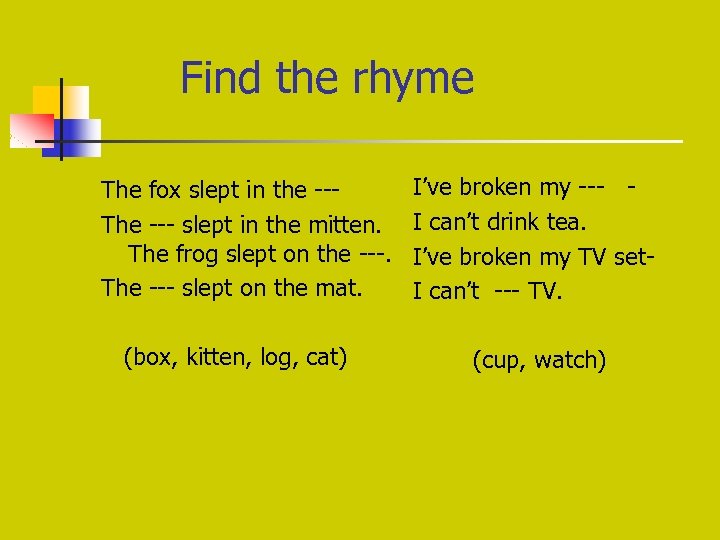 Find the rhyme

The fox slept in the ---
The --- slept in the mitten.
The frog slept on the ---.
The --- slept on the mat.

(box, kitten, log, cat)

I've broken my --- -
I can't drink tea.
I've broken my TV set-
I can't --- TV.

(cup, watch)